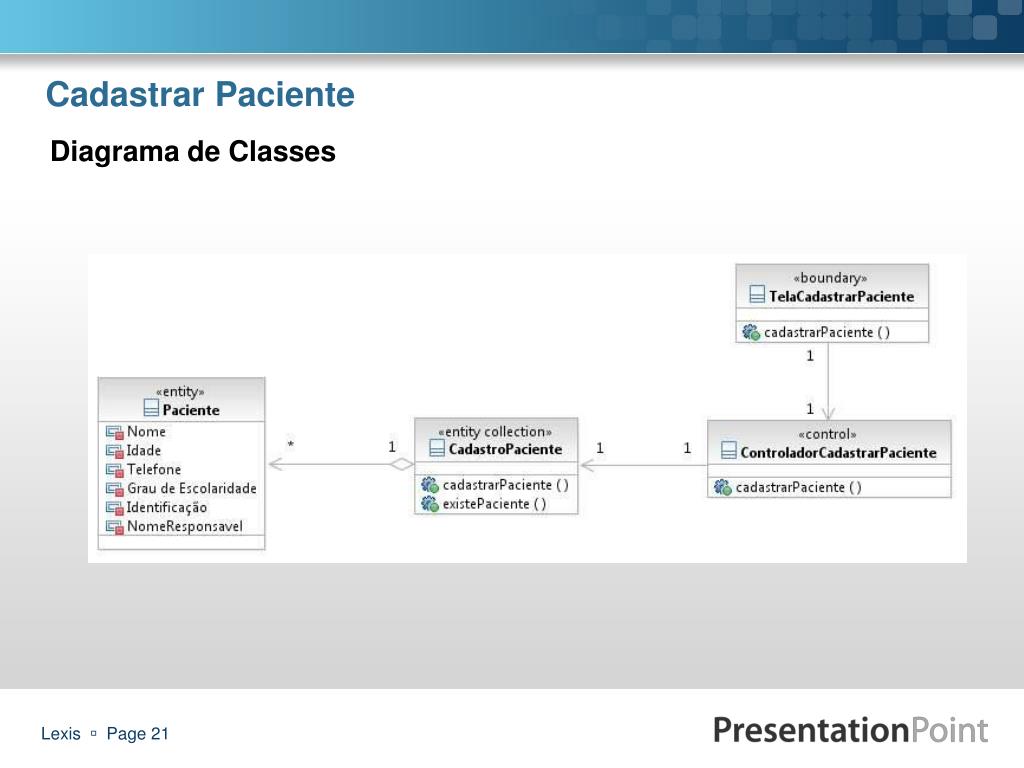 Cadastrar Paciente

Diagrama de Classes

«boundary»
TelaCadastrarPaciente
cadastrarPaciente ( )

1

1

«entity»
Paciente
Nome
Idade
Telefone
Grau de Escolaridade
Identificação
NomeResponsavel

*

1

«entity collection»
CadastroPaciente
cadastrarPaciente ( )
existePaciente ( )

1

1

«control»
ControladorCadastrarPaciente
cadastrarPaciente ( )

Lexis ▫ Page 21

PresentationPoint